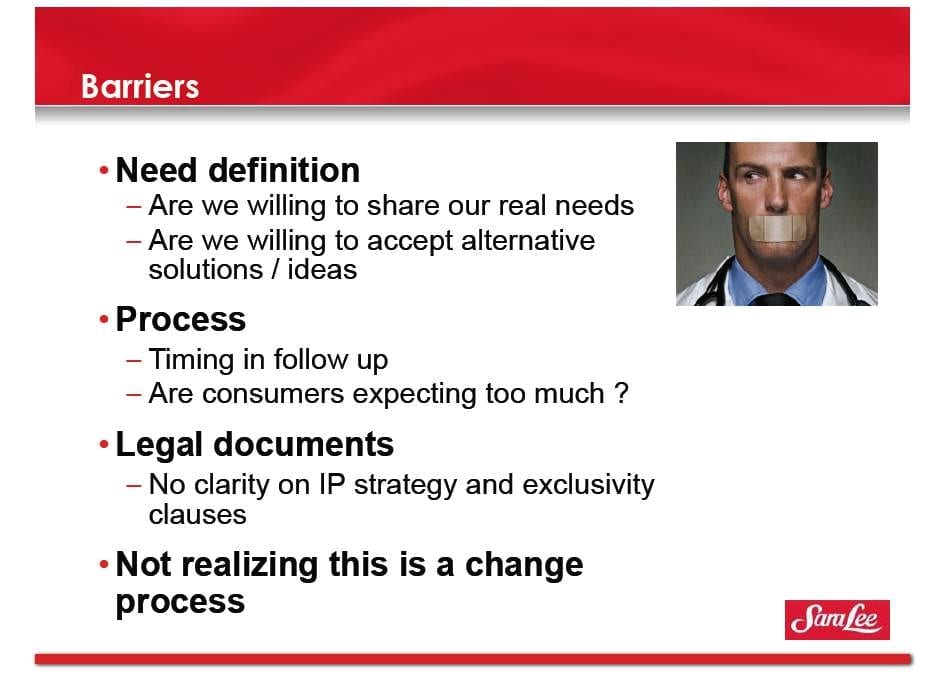 Barriers

• Need definition
– Are we willing to share our real needs
– Are we willing to accept alternative solutions / ideas

• Process
– Timing in follow up
– Are consumers expecting too much ?

• Legal documents
– No clarity on IP strategy and exclusivity clauses

• Not realizing this is a change process

Sara Lee